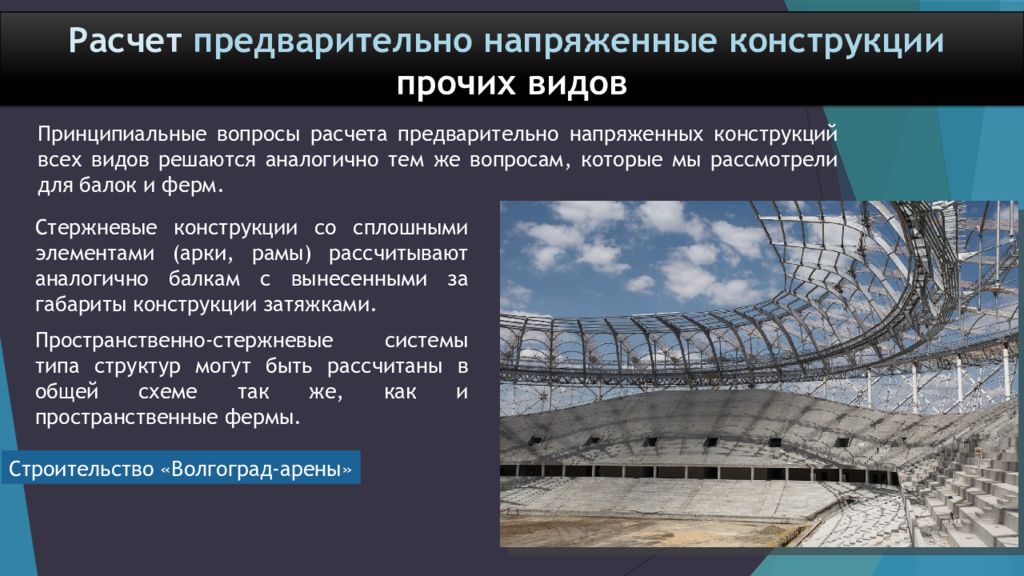 Расчет предварительно напряженные конструкции прочих видов

Принципиальные вопросы расчета предварительно напряженных конструкций всех видов решаются аналогично тем же вопросам, которые мы рассмотрели для балок и ферм.

Стержневые конструкции со сплошными элементами (арки, рамы) рассчитывают аналогично балкам с вынесенными за габариты конструкции затяжками.

Пространственно-стержневые системы типа структур могут быть рассчитаны в общей схеме так же, как и пространственные фермы.

Строительство «Волгоград-арены»